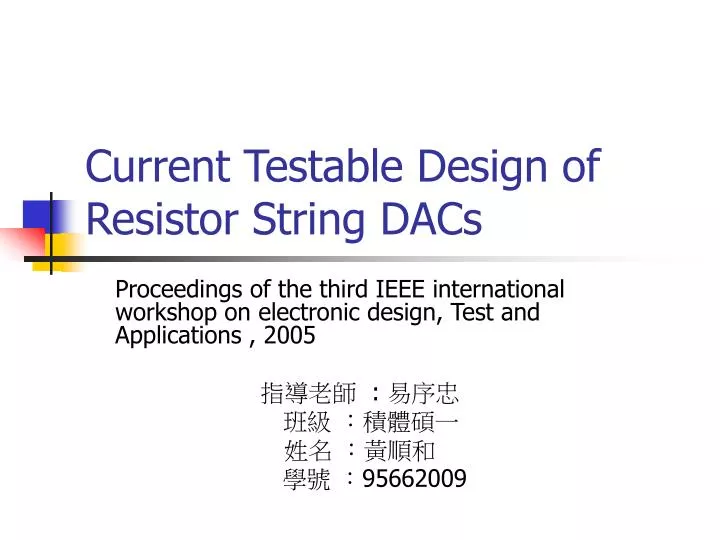 Current Testable Design of Resistor String DACs

Proceedings of the third IEEE international workshop on electronic design, Test and Applications , 2005

指導老師 ：易序忠
班級 ：積體碩一
姓名 ：黃順和
學號 ：95662009